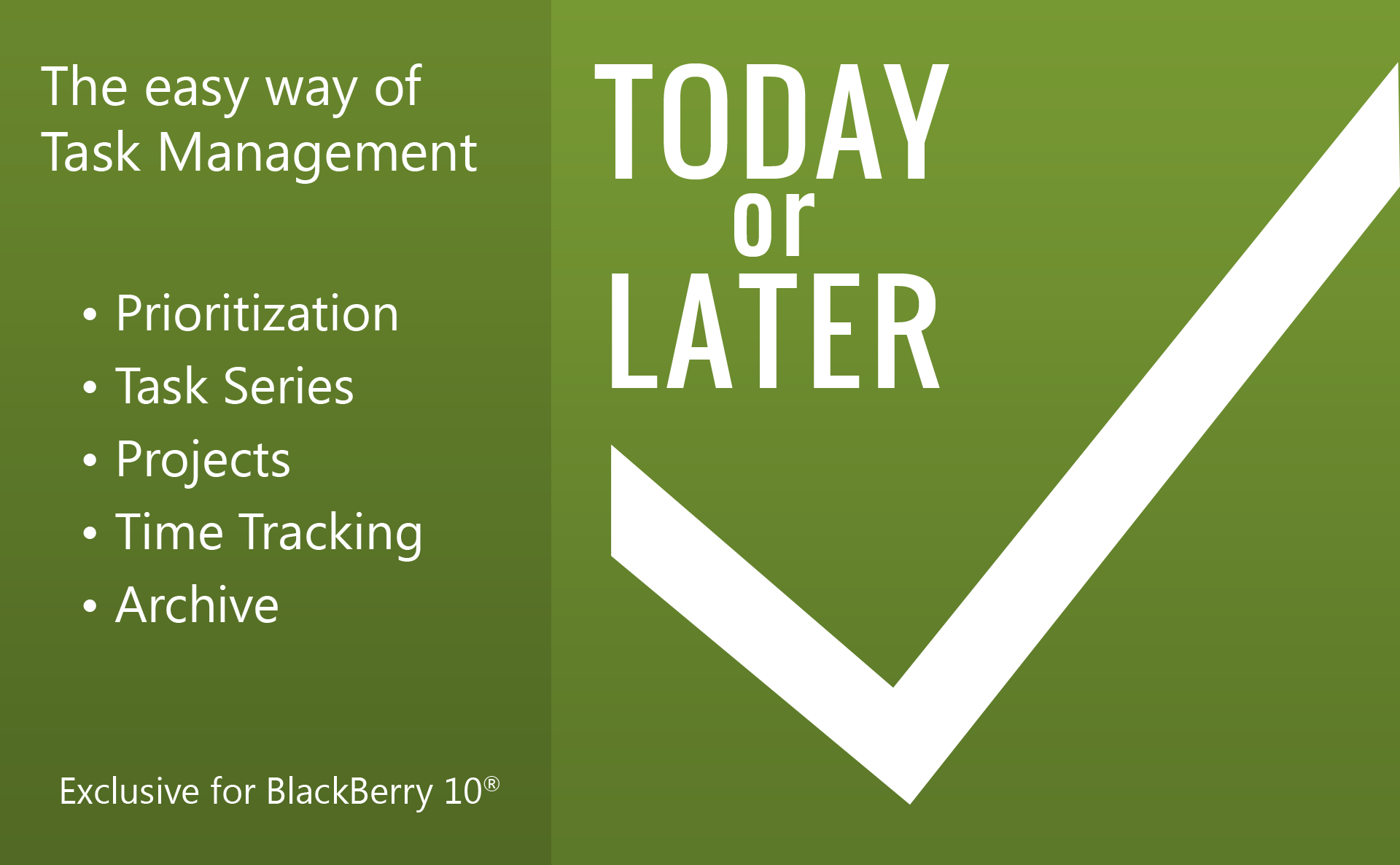 The easy way of Task Management

• Prioritization
• Task Series
• Projects
• Time Tracking
• Archive

Exclusive for BlackBerry 10®

TODAY
or
LATER